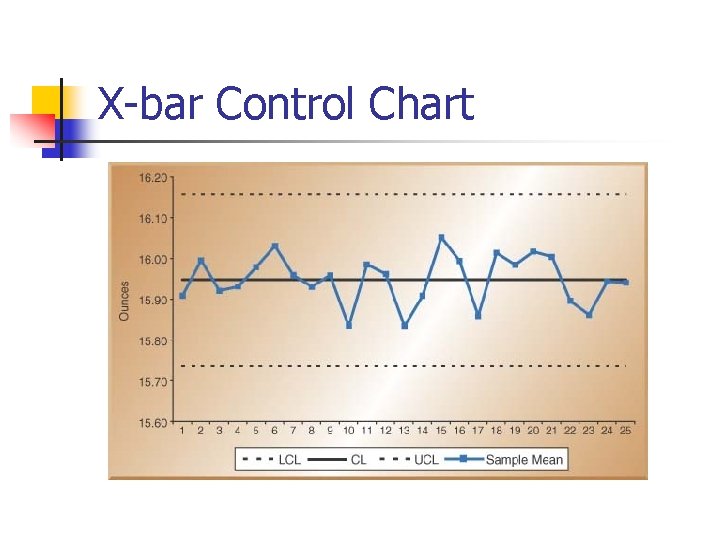 X-bar Control Chart

16.20
16.10
16.00
15.90
15.80
15.70
15.60

Ounces

1 2 3 4 5 6 7 8 9 10 11 12 13 14 15 16 17 18 19 20 21 22 23 24 25

LCL CL UCL Sample Mean